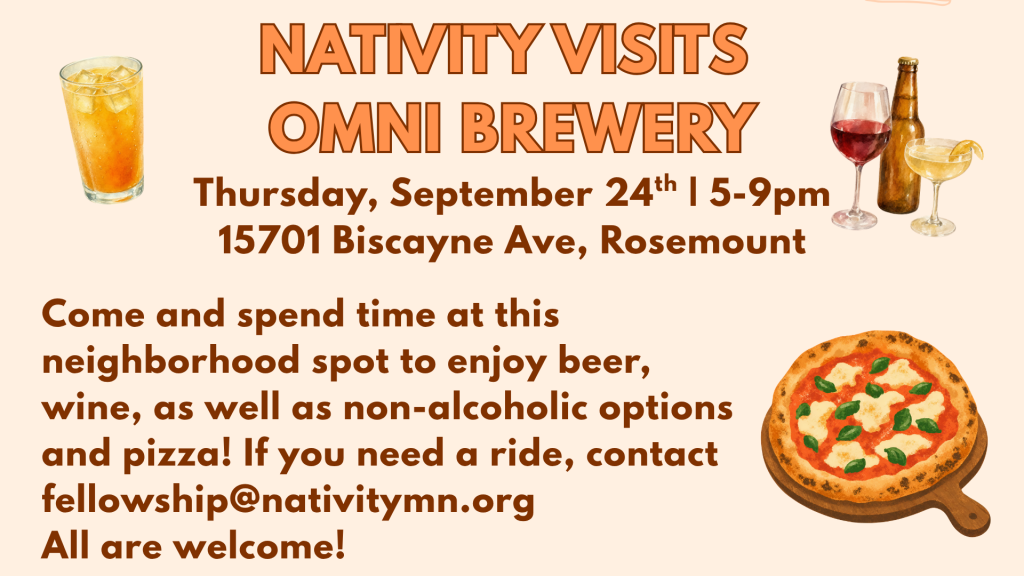 NATIVITY VISITS
OMNI BREWERY

Thursday, September 24th | 5-9pm
15701 Biscayne Ave, Rosemount

Come and spend time at this neighborhood spot to enjoy beer, wine, as well as non-alcoholic options and pizza! If you need a ride, contact fellowship@nativitymn.org
All are welcome!